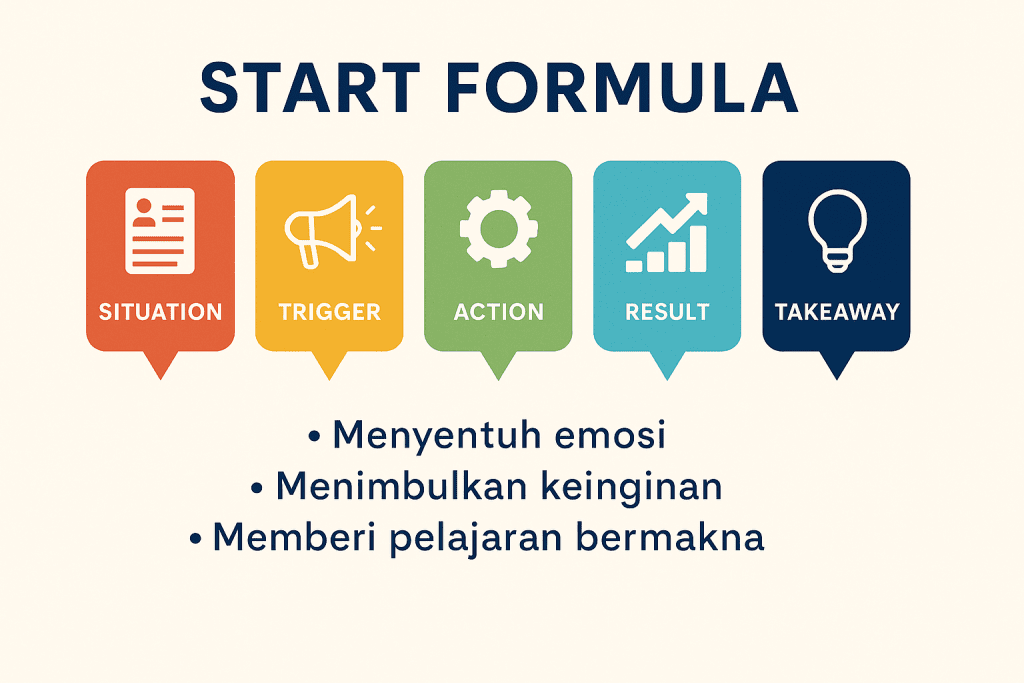 START FORMULA

SITUATION

TRIGGER

ACTION

RESULT

TAKEAWAY

• Menyentuh emosi
• Menimbulkan keinginan
• Memberi pelajaran bermakna